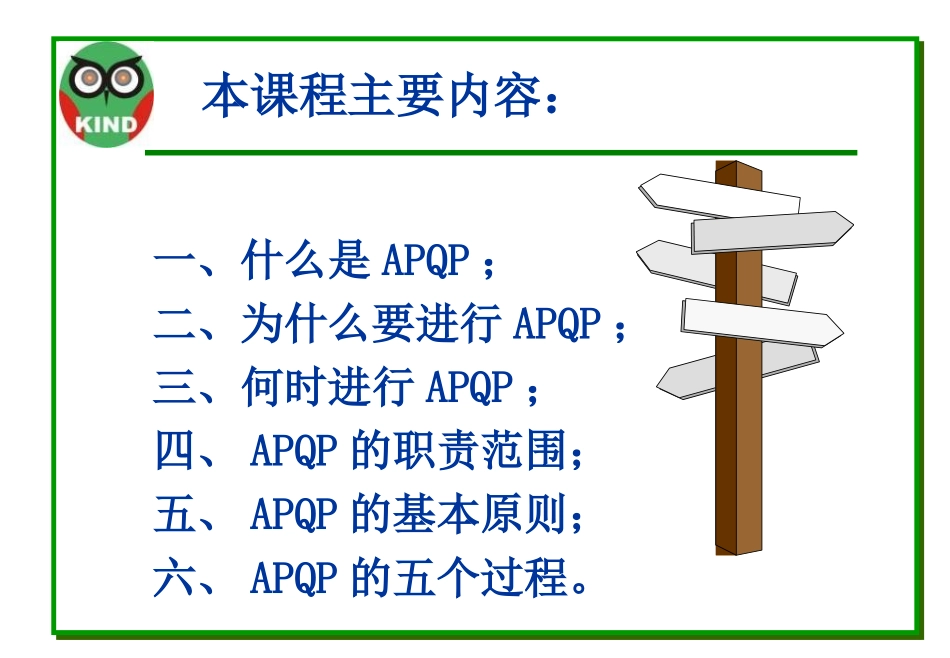 KIND

本课程主要内容：

一、什么是 APQP ；
二、为什么要进行 APQP ；
三、何时进行 APQP ；
四、 APQP 的职责范围；
五、 APQP 的基本原则；
六、 APQP 的五个过程。